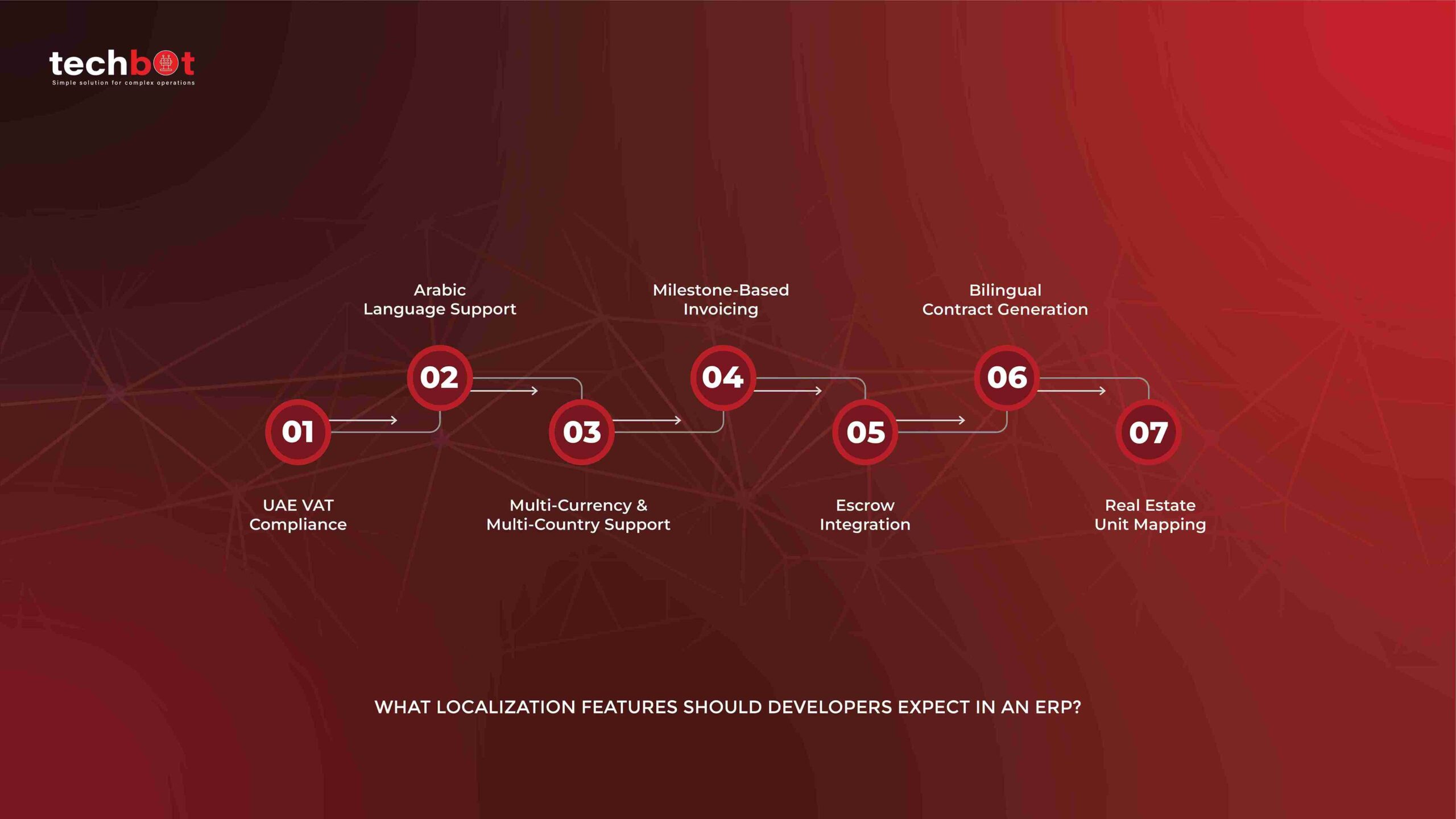 techbot
Simple solution for complex operations

01
UAE VAT Compliance

02
Arabic Language Support

03
Multi-Currency & Multi-Country Support

04
Milestone-Based Invoicing

05
Escrow Integration

06
Bilingual Contract Generation

07
Real Estate Unit Mapping

WHAT LOCALIZATION FEATURES SHOULD DEVELOPERS EXPECT IN AN ERP?